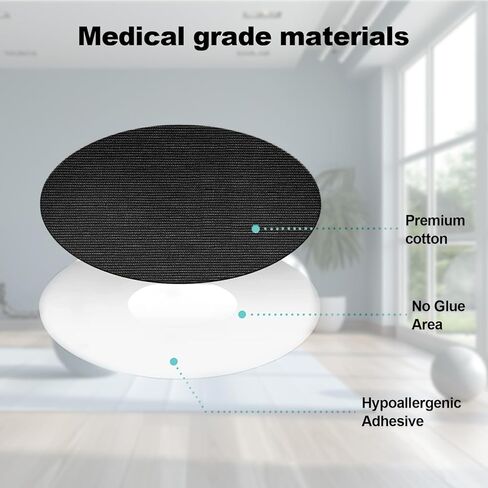 Medical grade materials

Premium cotton

No Glue Area

Hypoallergenic Adhesive